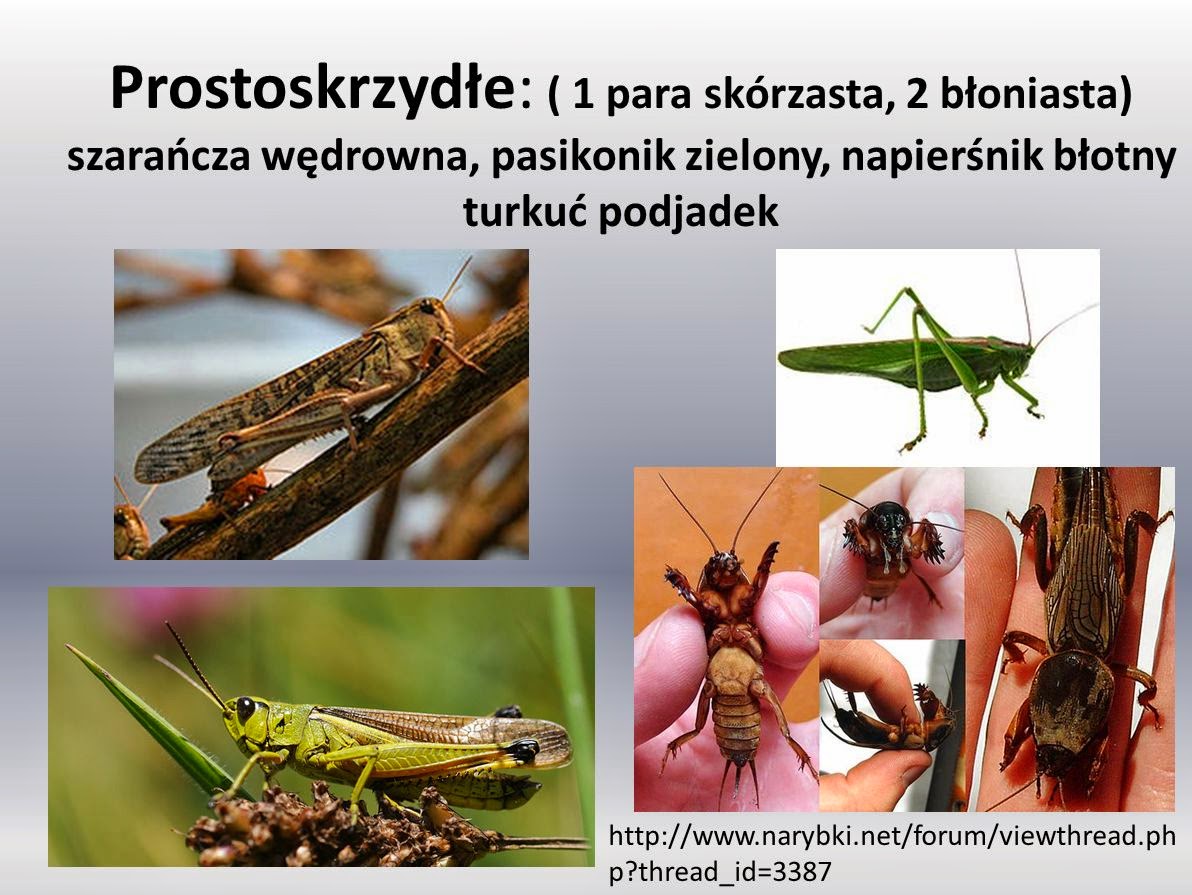 Prostoskrzydłe: ( 1 para skórzasta, 2 błoniasta)
szarańcza wędrowna, pasikonik zielony, napierśnik błotny turkuć podjadek

http://www.narybki.net/forum/viewthread.php?thread_id=3387